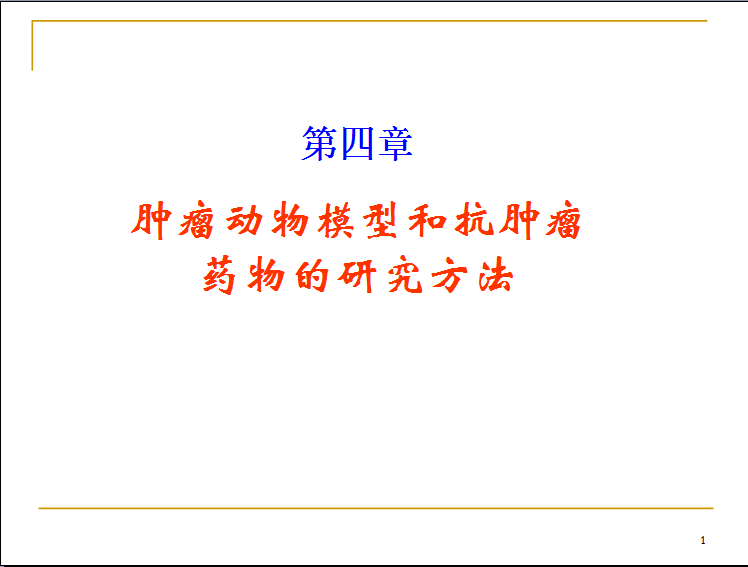 第四章

肿瘤动物模型和抗肿瘤药物的研究方法

1